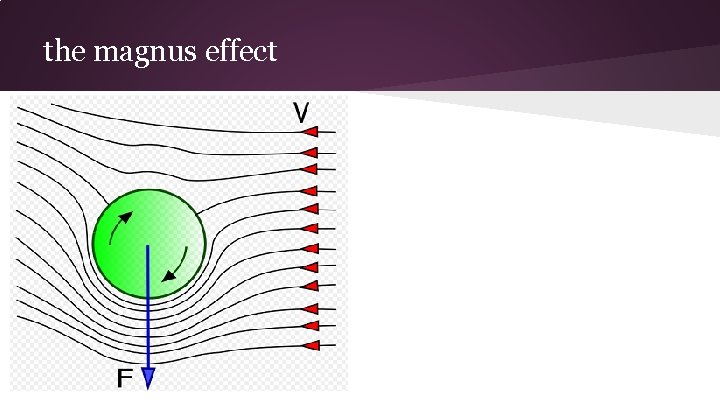 the magnus effect

V

F